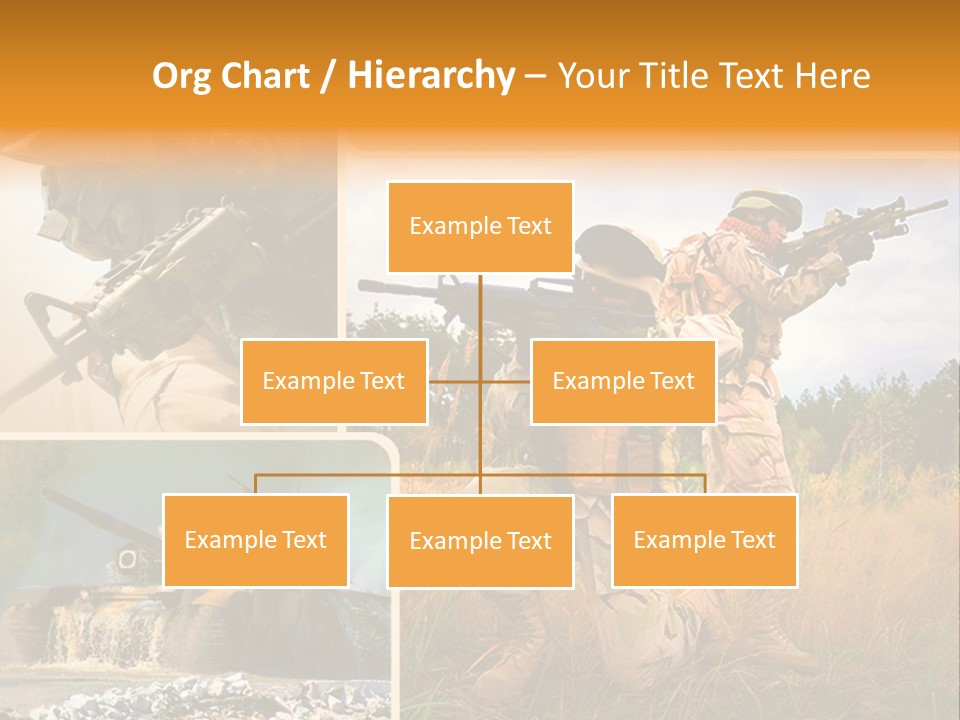 Org Chart / Hierarchy – Your Title Text Here

Example Text

Example Text

Example Text

Example Text

Example Text

Example Text